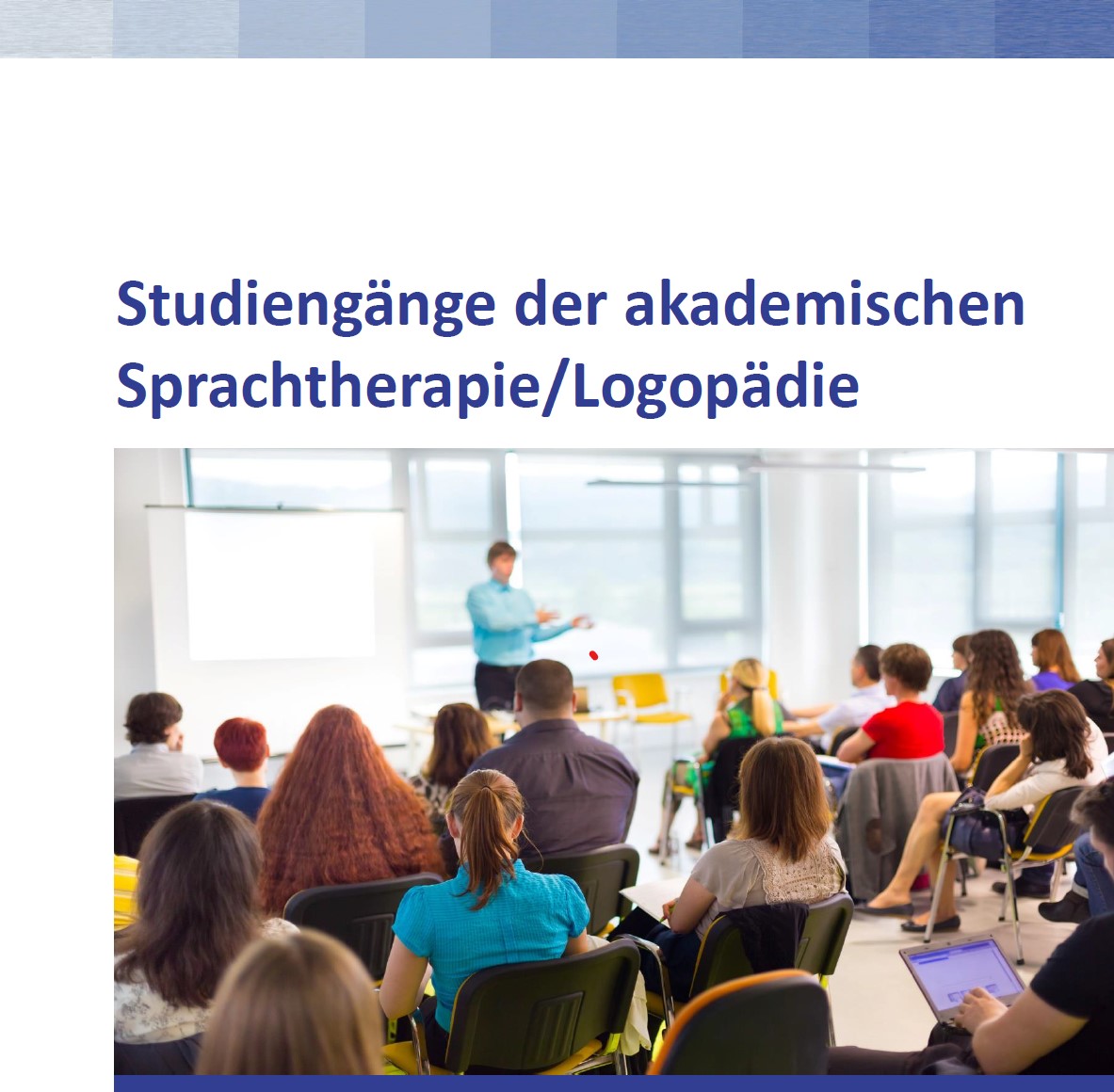 Studiengänge der akademischen Sprachtherapie/Logopädie